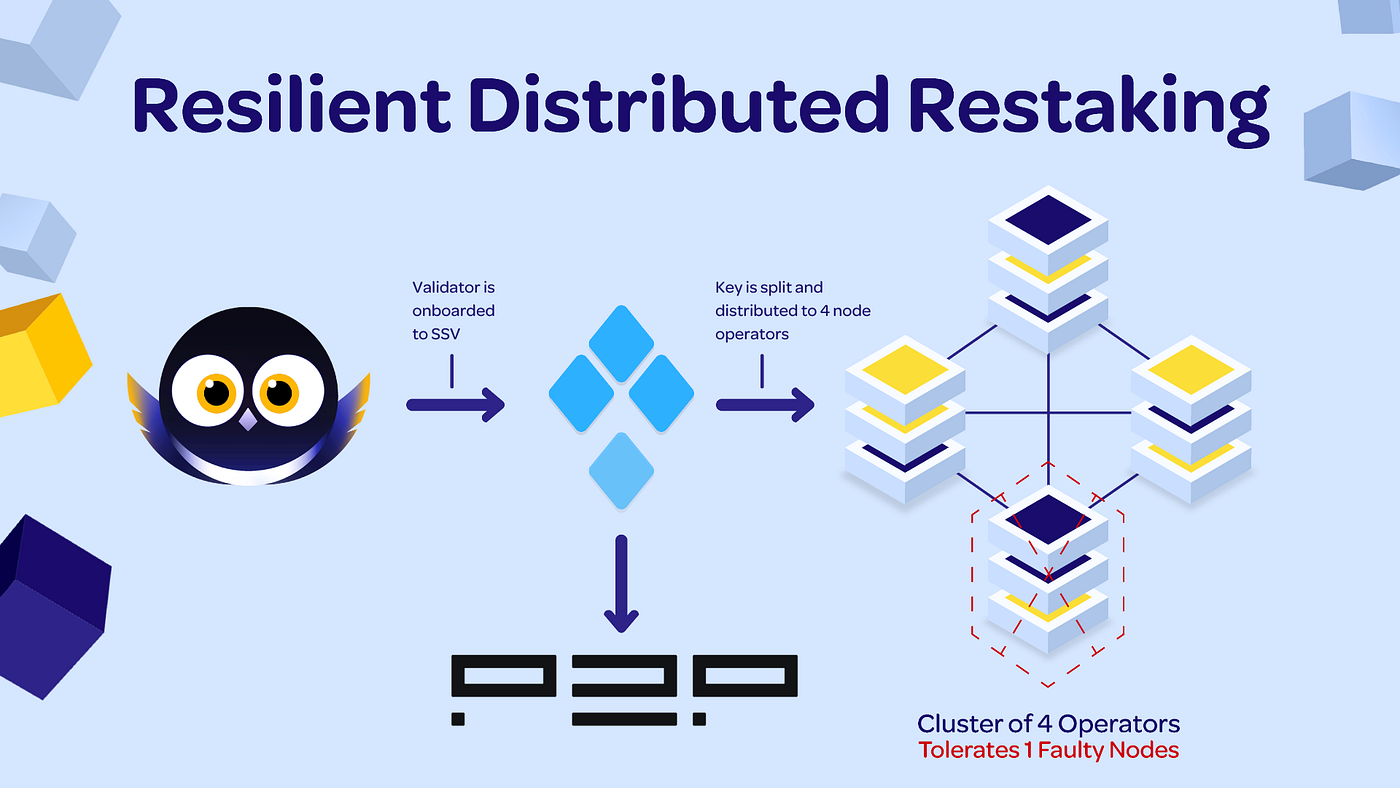 Resilient Distributed Restaking

Validator is onboarded to SSV

Key is split and distributed to 4 node operators

P2P

Cluster of 4 Operators
Tolerates 1 Faulty Nodes